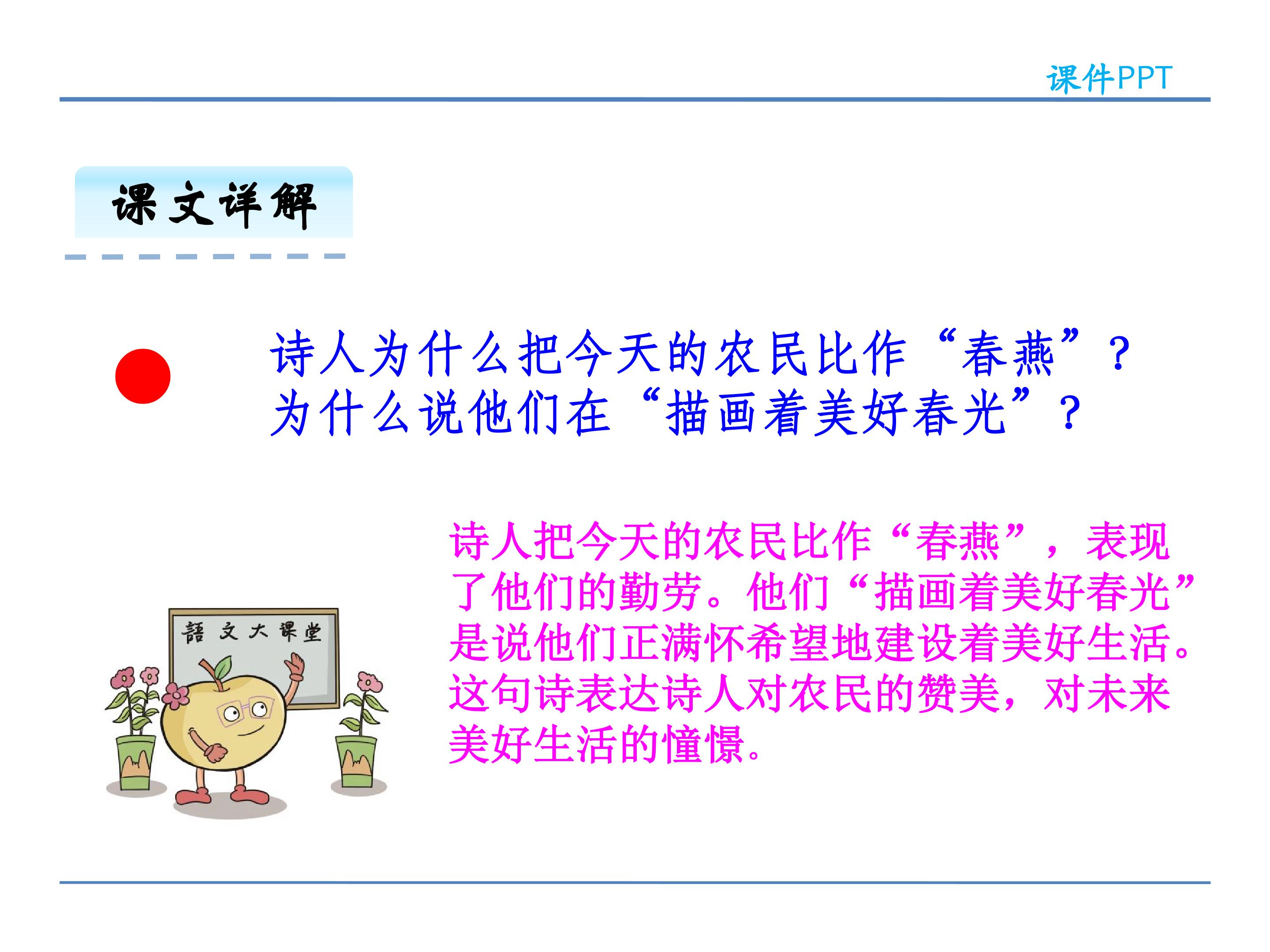 课件PPT

课文详解

诗人为什么把今天的农民比作“春燕”？为什么说他们在“描画着美好春光”？

語文大課堂

诗人把今天的农民比作“春燕”，表现了他们的勤劳。他们“描画着美好春光”是说他们正满怀希望地建设着美好生活。这句诗表达诗人对农民的赞美，对未来美好生活的憧憬。